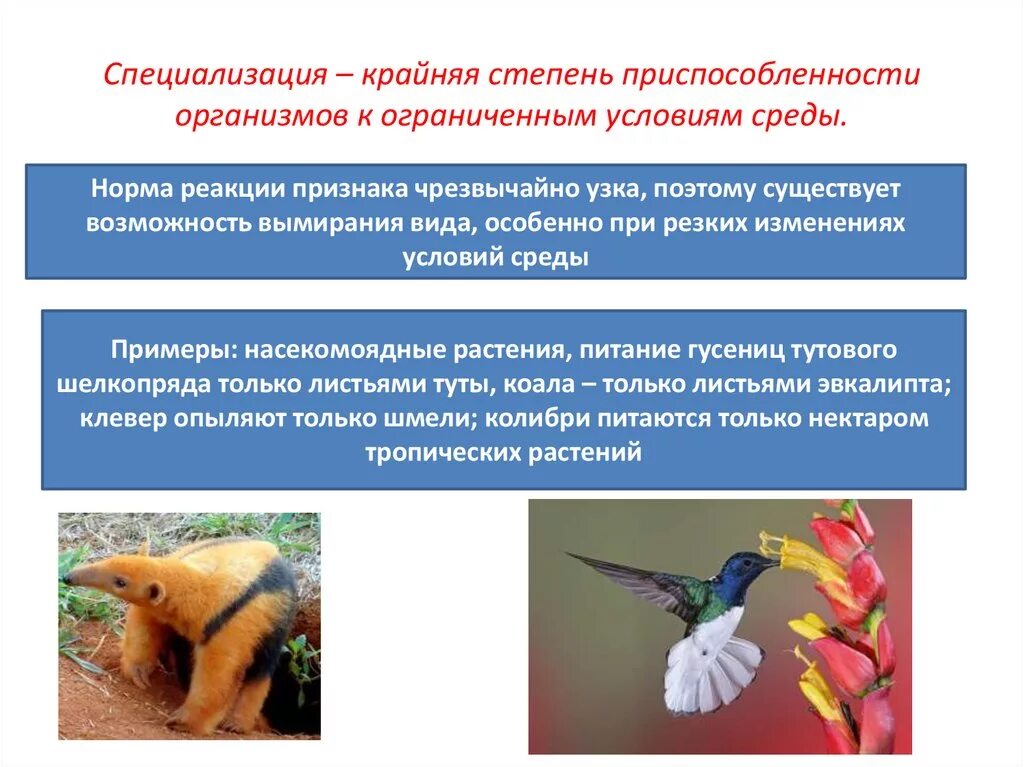 Специализация – крайняя степень приспособленности организмов к ограниченным условиям среды.

Норма реакции признака чрезвычайно узка, поэтому существует возможность вымирания вида, особенно при резких изменениях условий среды

Примеры: насекомоядные растения, питание гусениц тутового шелкопряда только листьями туты, коала – только листьями эвкалипта; клевер опыляют только шмели; колибри питаются только нектаром тропических растений